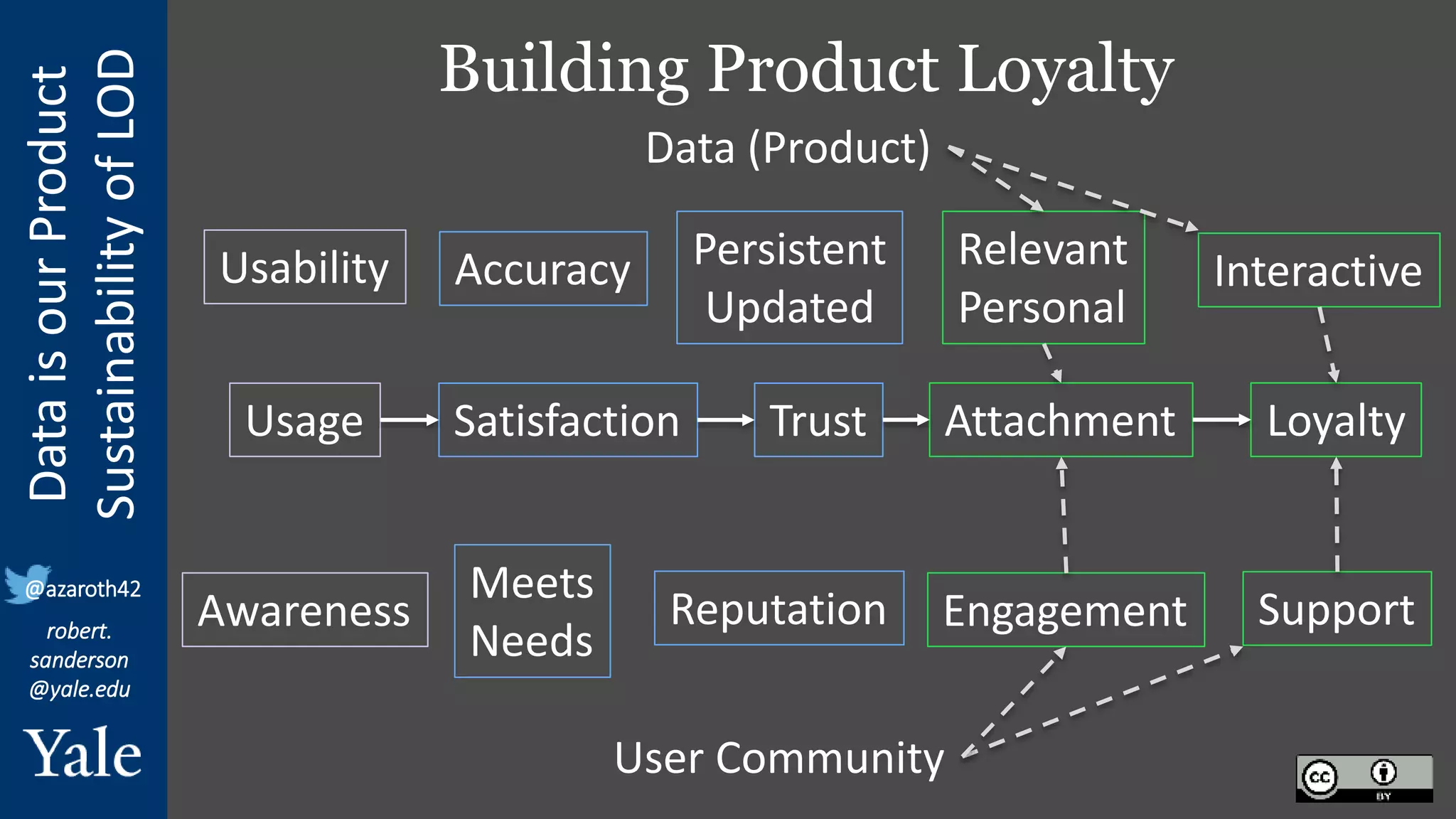 Data is our Product
Sustainability of LOD

@azaroth42
robert.
sanderson
@yale.edu
Yale

Building Product Loyalty

Data (Product)

Usability
Accuracy
Persistent
Updated
Relevant
Personal
Interactive

Usage
Satisfaction
Trust
Attachment
Loyalty

Awareness
Meets
Needs
Reputation
Engagement
Support

User Community

cc BY